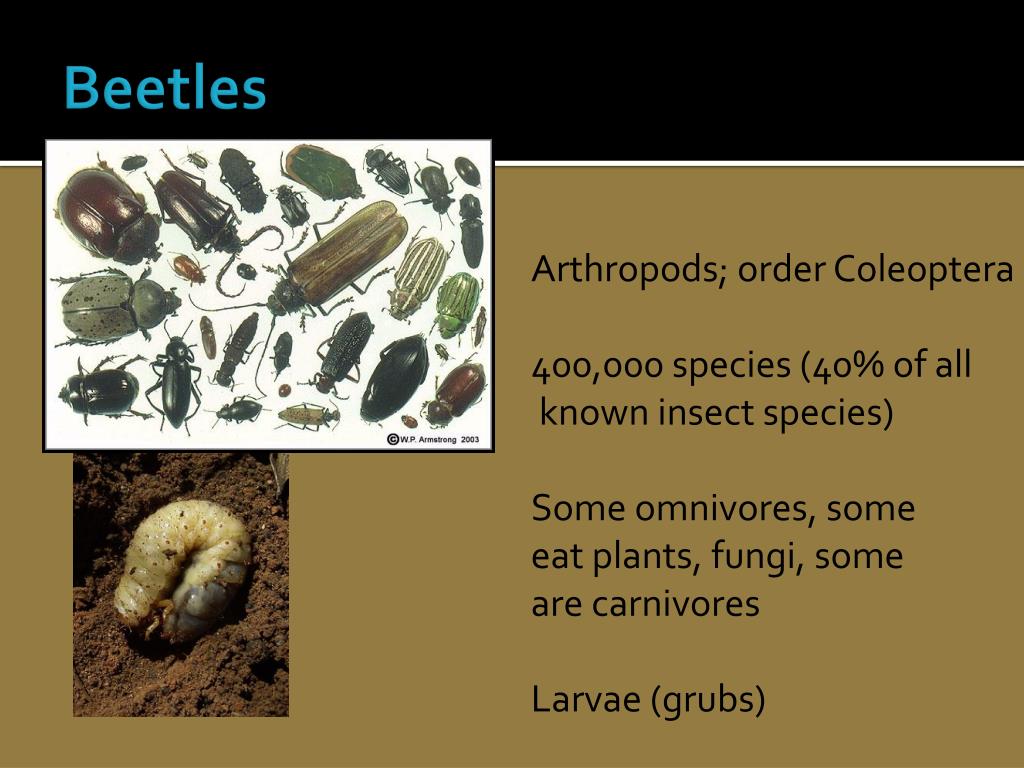 Beetles

©W.P. Armstrong 2003

Arthropods; order Coleoptera

400,000 species (40% of all known insect species)

Some omnivores, some eat plants, fungi, some are carnivores

Larvae (grubs)